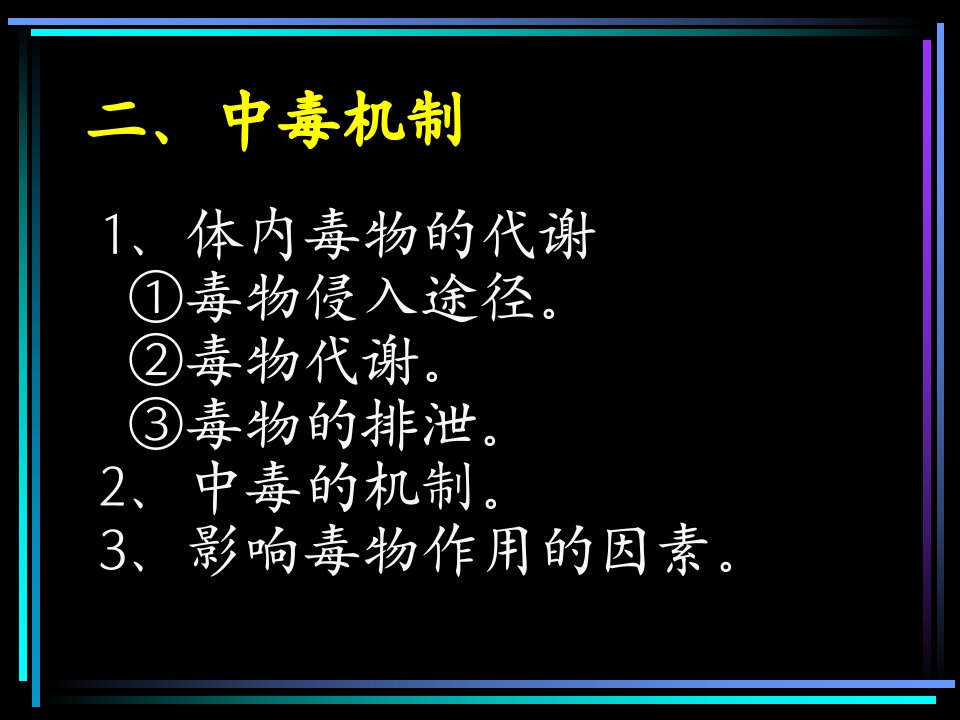 二、中毒机制

1、体内毒物的代谢
①毒物侵入途径。
②毒物代谢。
③毒物的排泄。
2、中毒的机制。
3、影响毒物作用的因素。